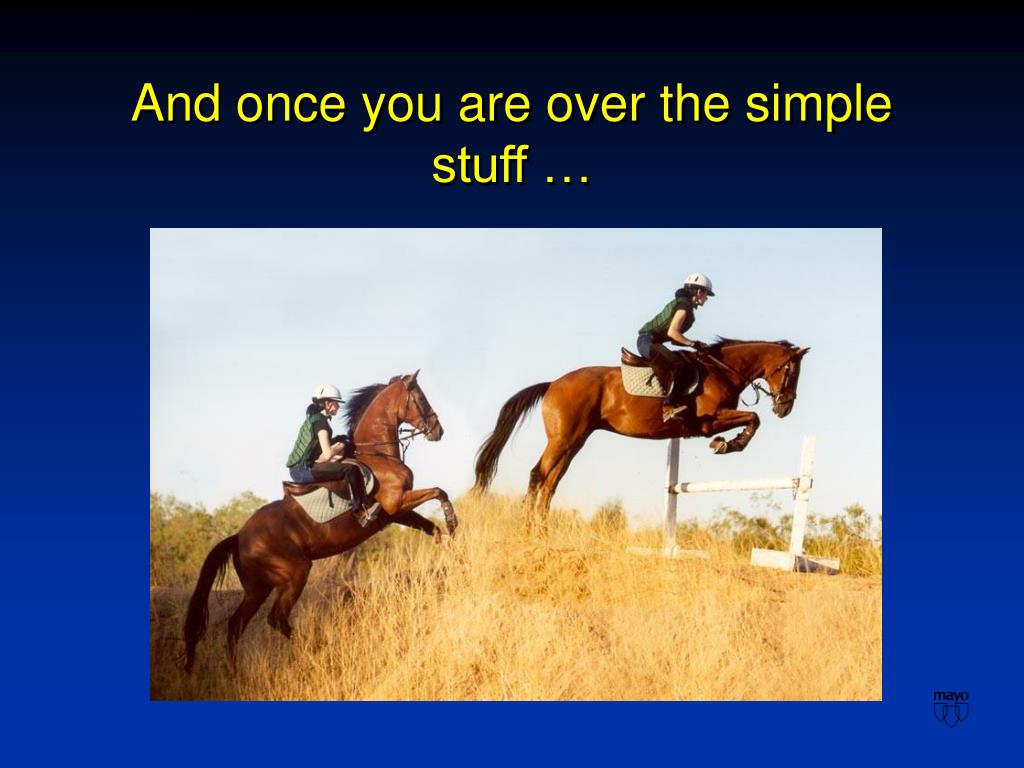 And once you are over the simple stuff …

mayo